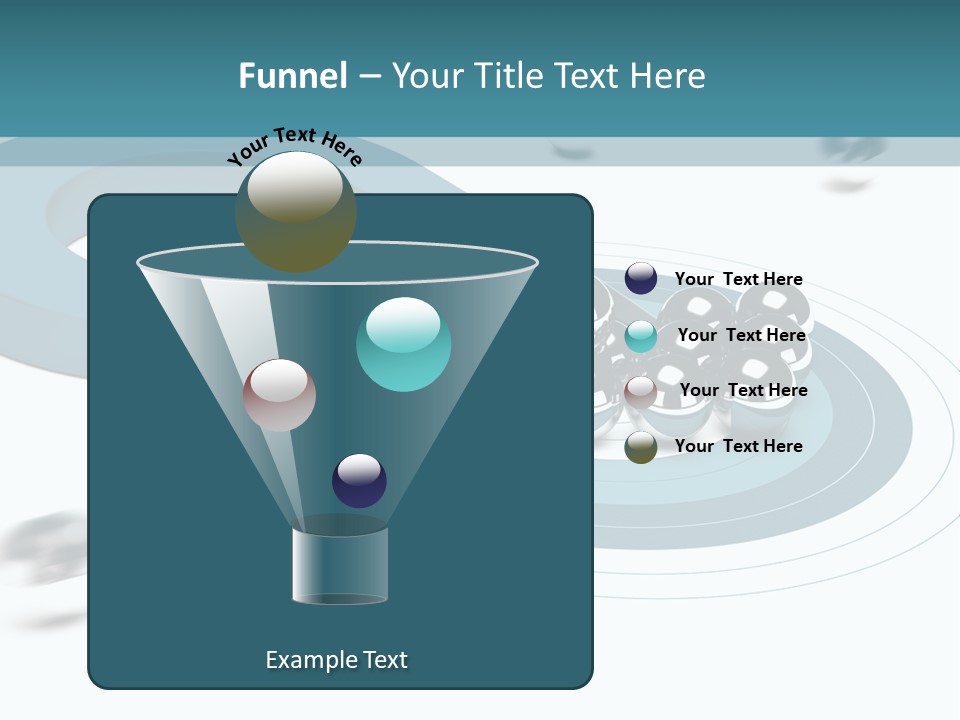 Funnel – Your Title Text Here

Your Text Here

Your Text Here

Your Text Here

Your Text Here

Your Text Here

Example Text